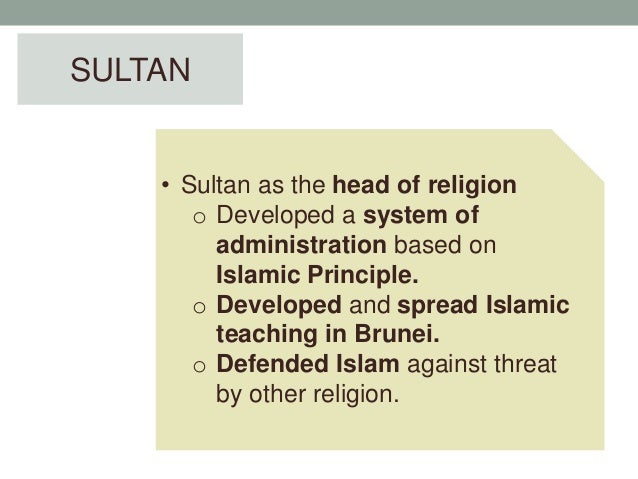 SULTAN

• Sultan as the head of religion
  o Developed a system of administration based on Islamic Principle.
  o Developed and spread Islamic teaching in Brunei.
  o Defended Islam against threat by other religion.